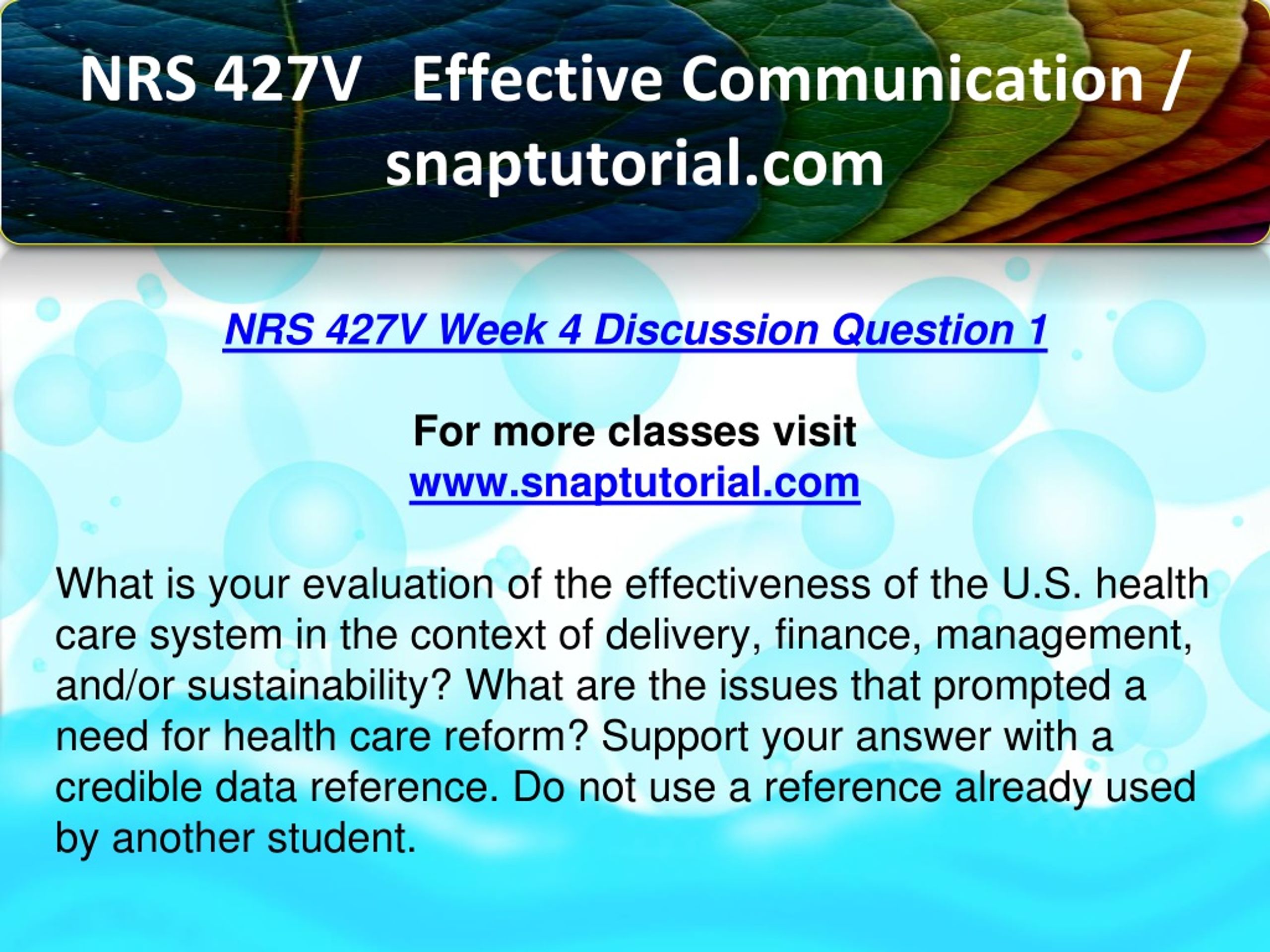 NRS 427V Effective Communication / snaptutorial.com

NRS 427V Week 4 Discussion Question 1

For more classes visit
www.snaptutorial.com

What is your evaluation of the effectiveness of the U.S. health care system in the context of delivery, finance, management, and/or sustainability? What are the issues that prompted a need for health care reform? Support your answer with a credible data reference. Do not use a reference already used by another student.